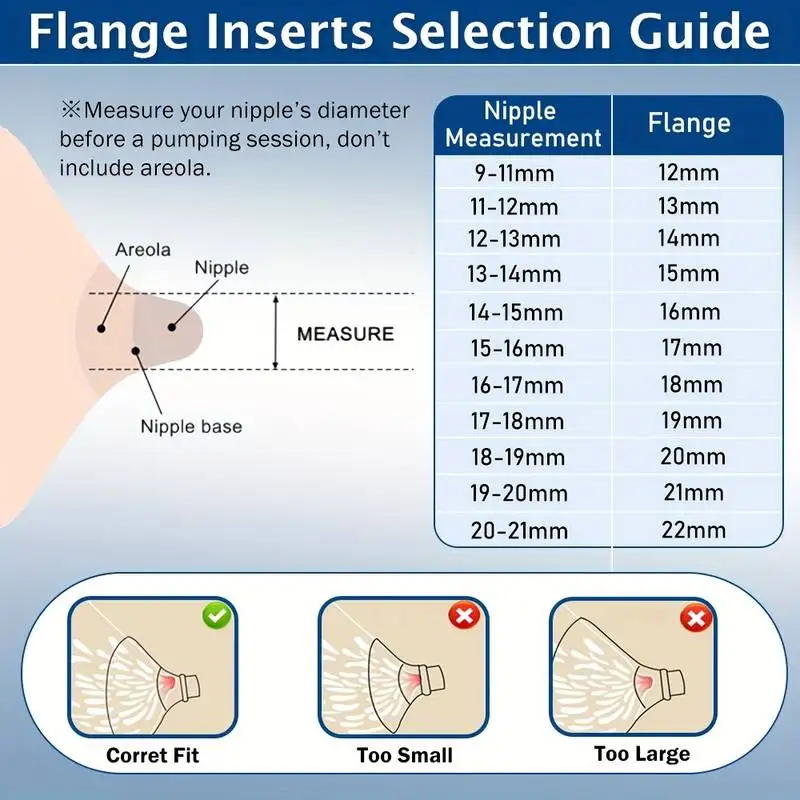 Flange Inserts Selection Guide

※Measure your nipple's diameter before a pumping session, don't include areola.

Areola

Nipple

MEASURE

Nipple base

| Nipple Measurement | Flange |
|---|---|
| 9-11mm | 12mm |
| 11-12mm | 13mm |
| 12-13mm | 14mm |
| 13-14mm | 15mm |
| 14-15mm | 16mm |
| 15-16mm | 17mm |
| 16-17mm | 18mm |
| 17-18mm | 19mm |
| 18-19mm | 20mm |
| 19-20mm | 21mm |
| 20-21mm | 22mm |

Corret Fit

Too Small

Too Large